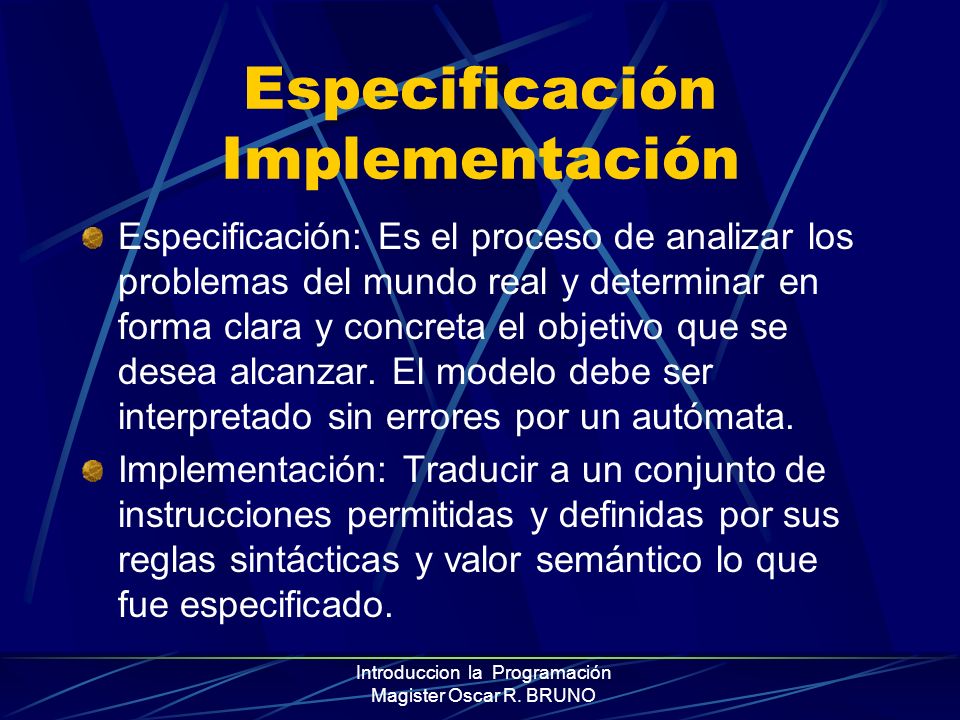 Especificación Implementación

Especificación: Es el proceso de analizar los problemas del mundo real y determinar en forma clara y concreta el objetivo que se desea alcanzar. El modelo debe ser interpretado sin errores por un autómata.

Implementación: Traducir a un conjunto de instrucciones permitidas y definidas por sus reglas sintácticas y valor semántico lo que fue especificado.

Introduccion la Programación
Magister Oscar R. BRUNO